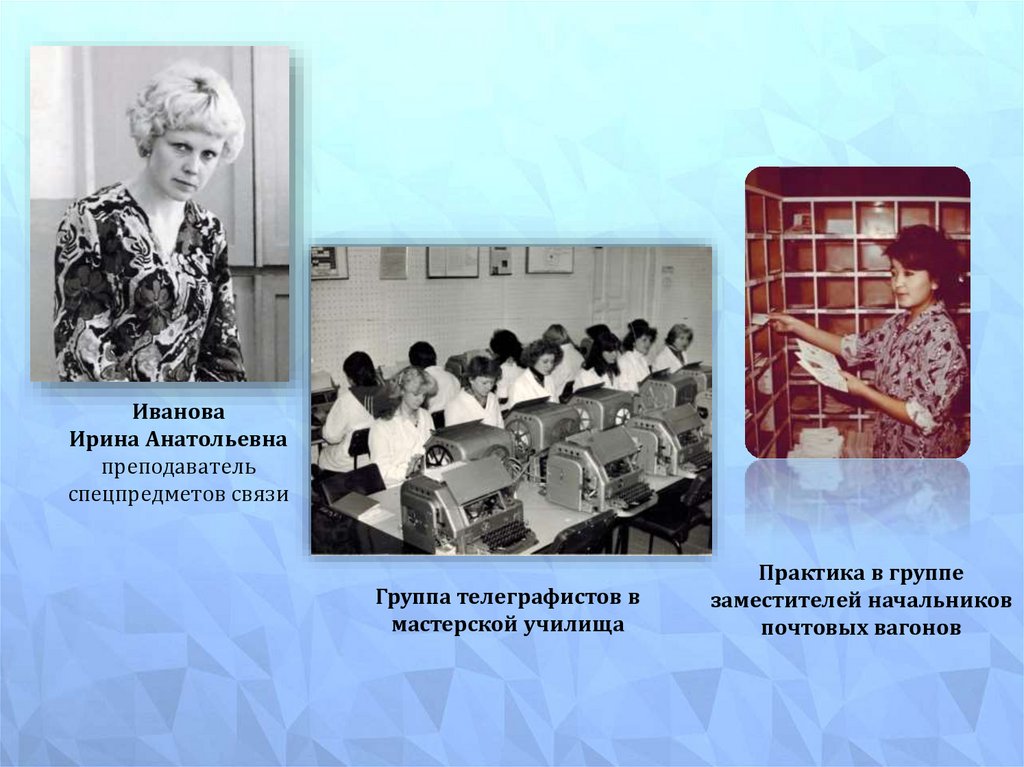 Иванова
Ирина Анатольевна
преподаватель
спецпредметов связи

Группа телеграфистов в мастерской училища

Практика в группе заместителей начальников почтовых вагонов